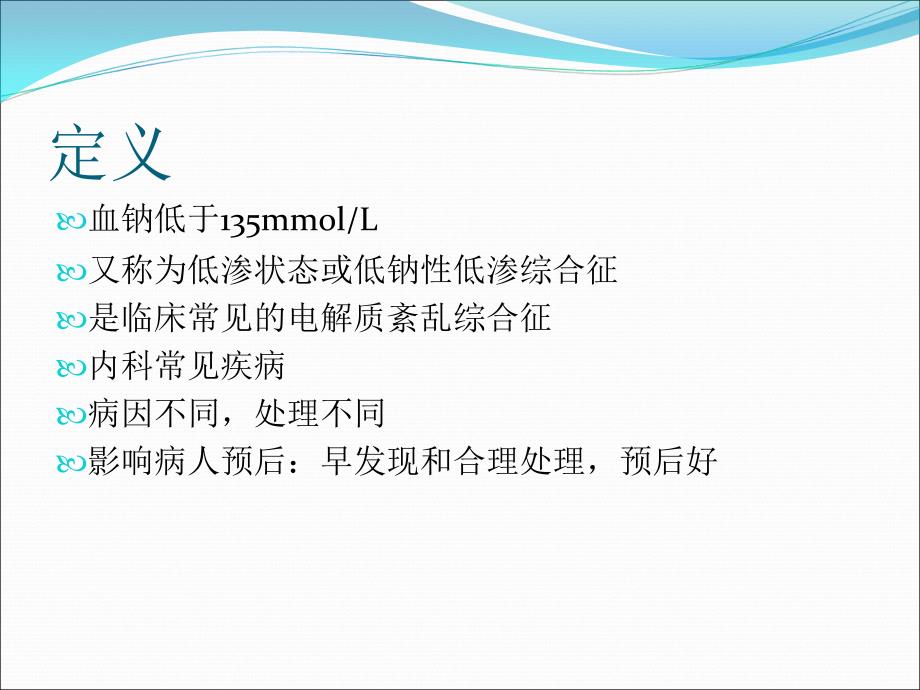 定义

血钠低于135mmol/L

又称为低渗状态或低钠性低渗综合征

是临床常见的电解质紊乱综合征

内科常见疾病

病因不同，处理不同

影响病人预后：早发现和合理处理，预后好